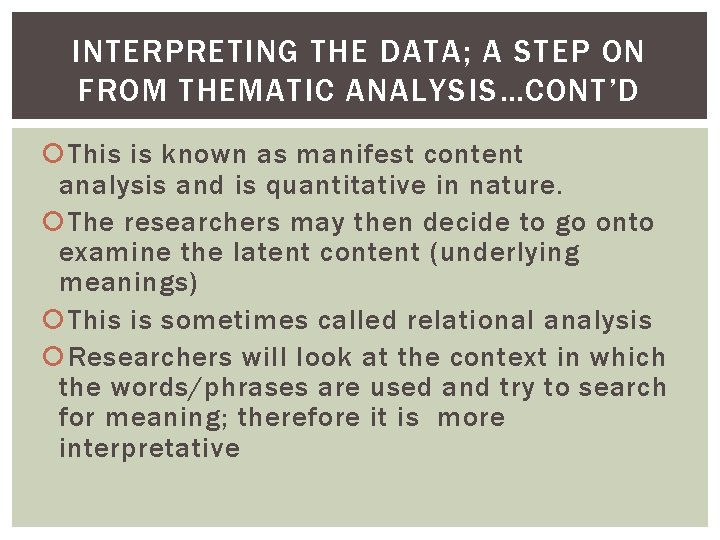 INTERPRETING THE DATA; A STEP ON FROM THEMATIC ANALYSIS…CONT'D

This is known as manifest content analysis and is quantitative in nature.

The researchers may then decide to go onto examine the latent content (underlying meanings)

This is sometimes called relational analysis

Researchers will look at the context in which the words/phrases are used and try to search for meaning; therefore it is more interpretative